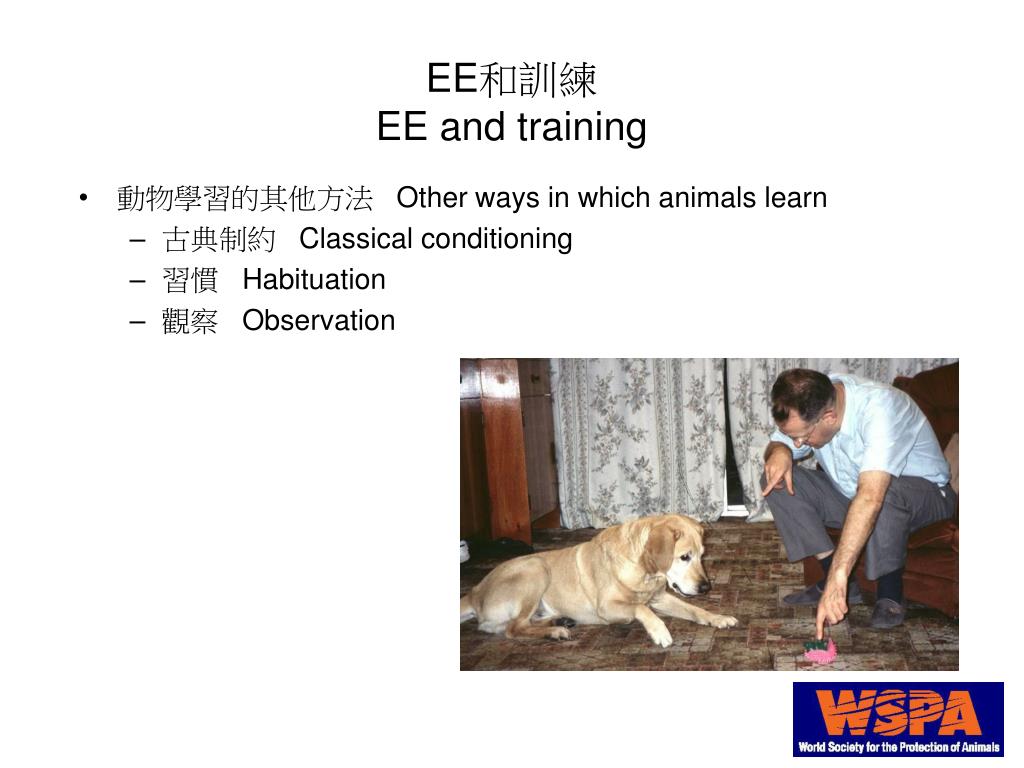 EE和訓練
EE and training

• 動物學習的其他方法 Other ways in which animals learn
– 古典制約 Classical conditioning
– 習慣 Habituation
– 觀察 Observation

WSPA
World Society for the Protection of Animals